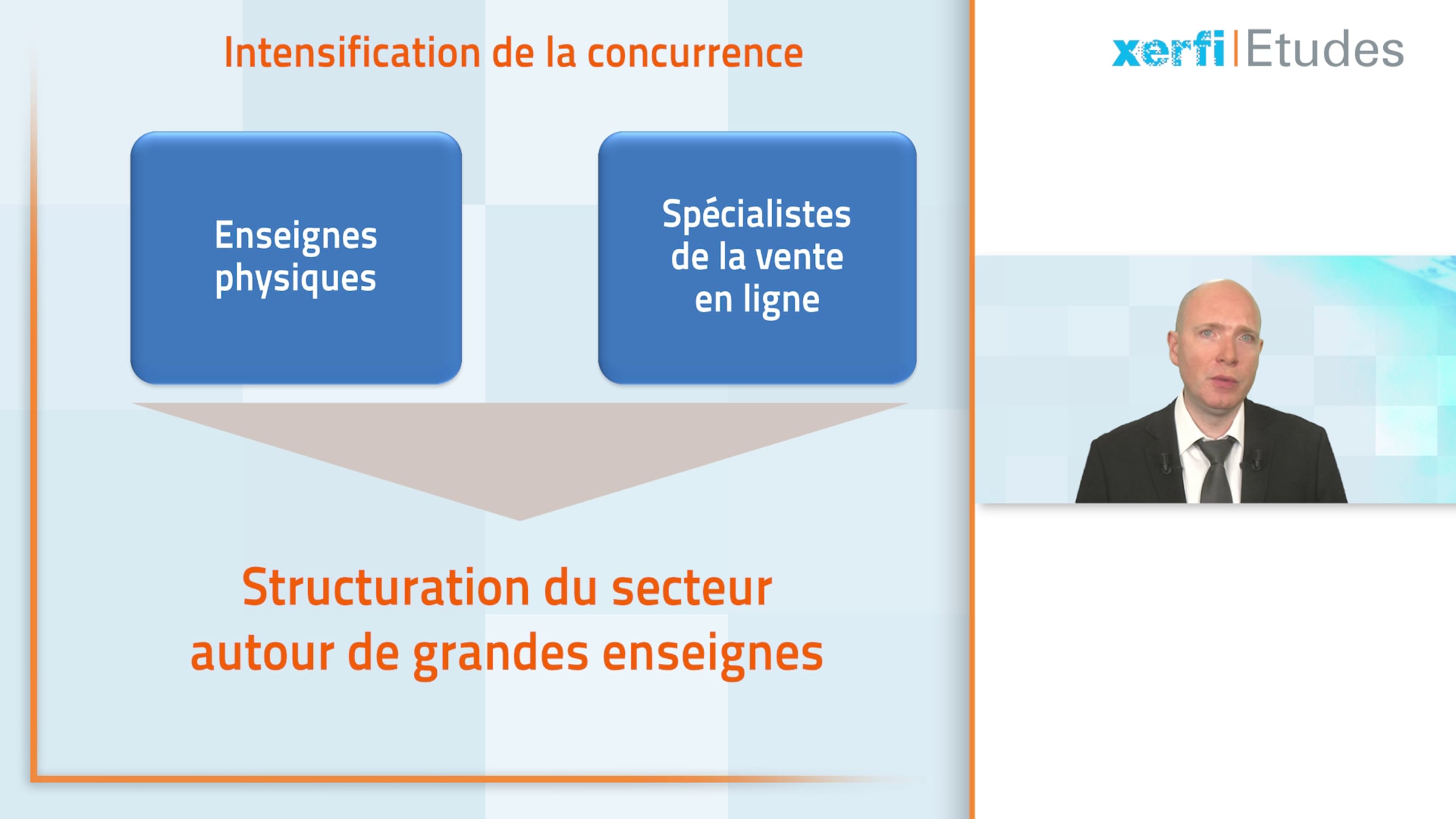 Intensification de la concurrence

Enseignes physiques

Spécialistes de la vente en ligne

Structuration du secteur autour de grandes enseignes

xerfi | Etudes